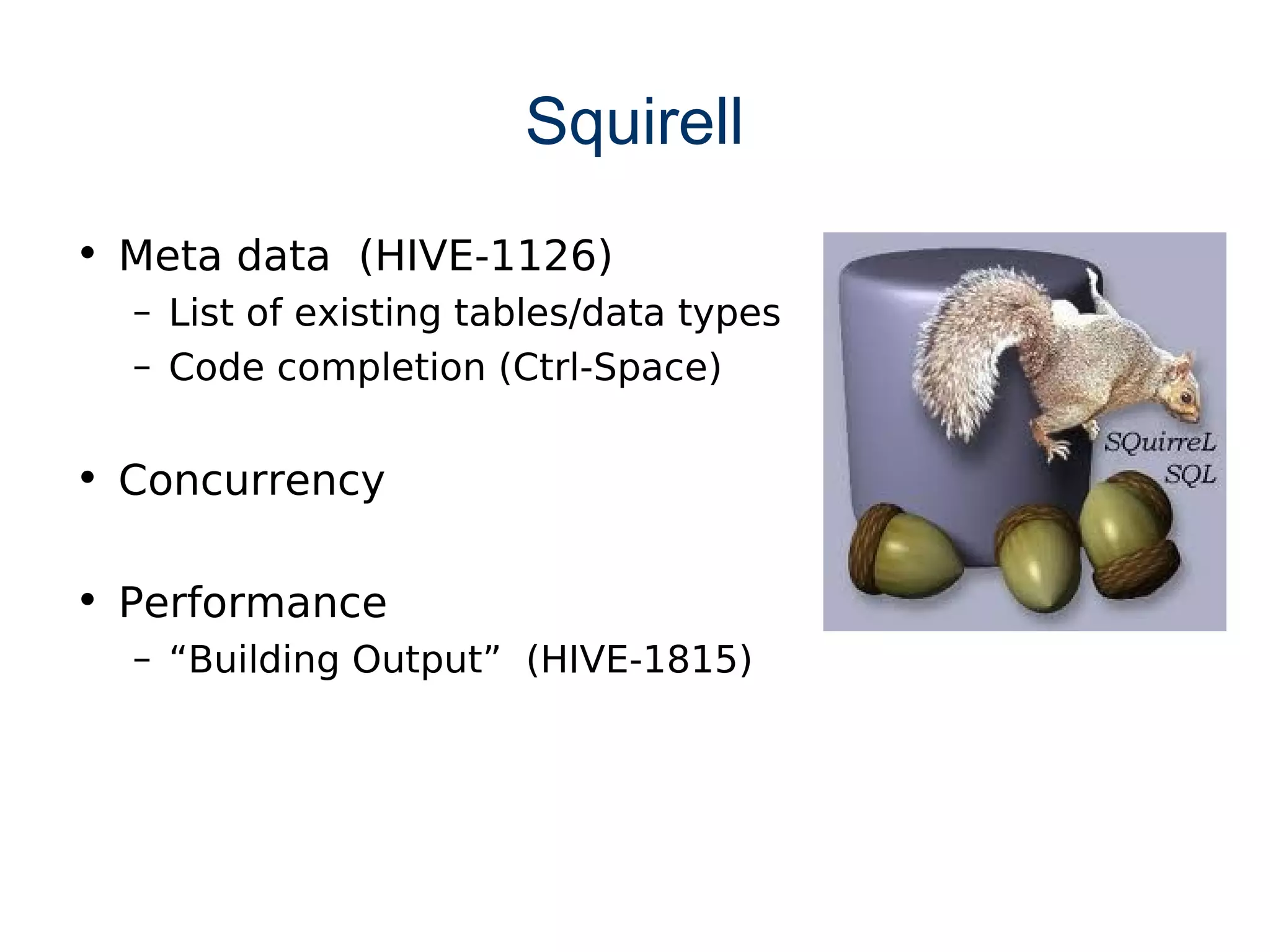 Squirell

• Meta data (HIVE-1126)
– List of existing tables/data types
– Code completion (Ctrl-Space)

• Concurrency

• Performance
– “Building Output” (HIVE-1815)

SQuirreL SQL